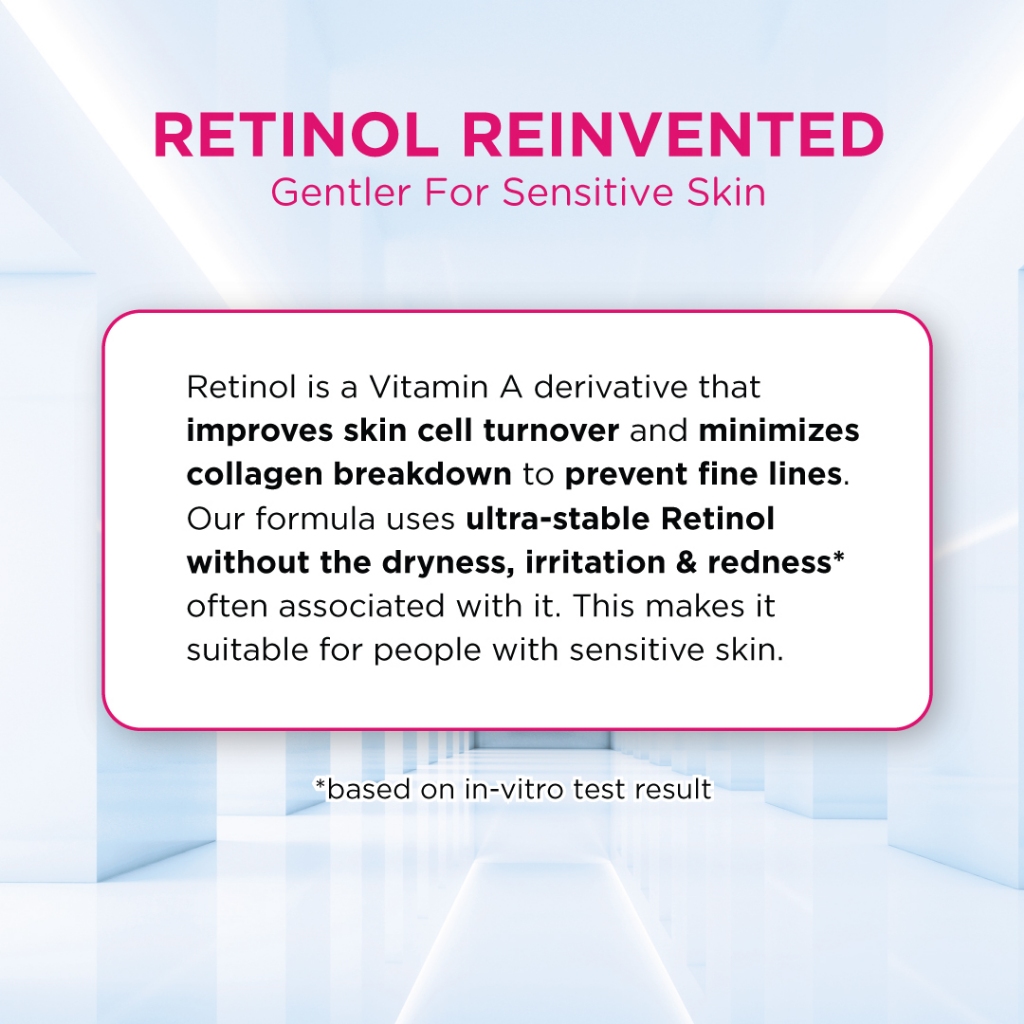 RETINOL REINVENTED
Gentler For Sensitive Skin

Retinol is a Vitamin A derivative that improves skin cell turnover and minimizes collagen breakdown to prevent fine lines. Our formula uses ultra-stable Retinol without the dryness, irritation & redness* often associated with it. This makes it suitable for people with sensitive skin.

*based on in-vitro test result